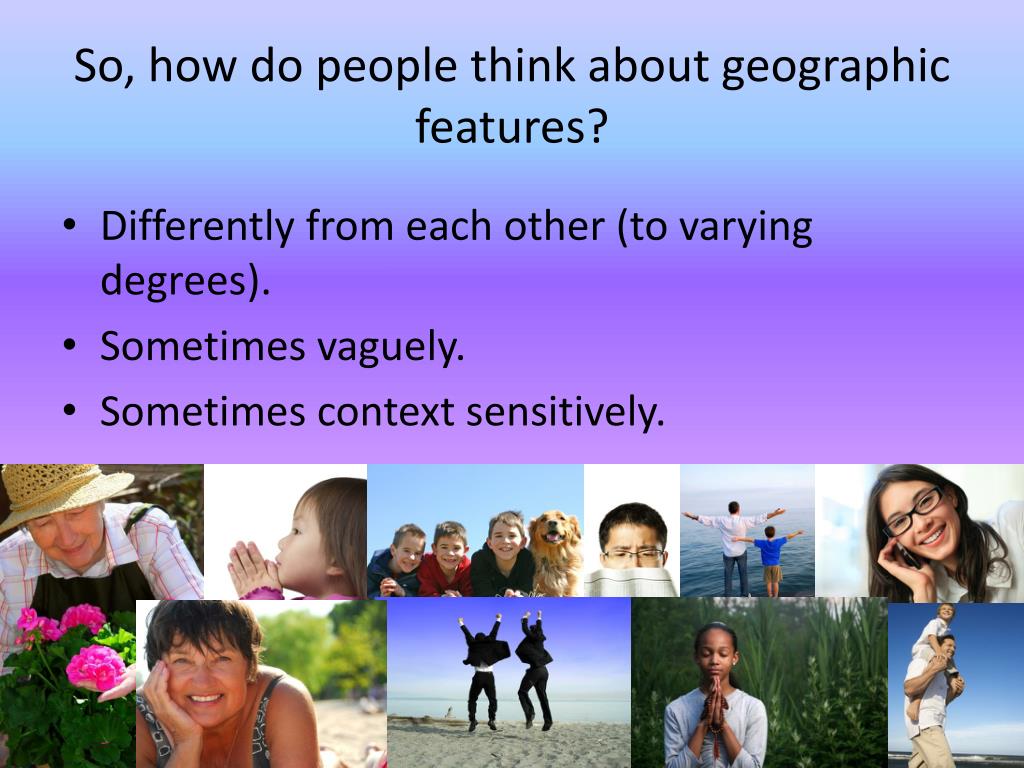 So, how do people think about geographic features?

• Differently from each other (to varying degrees).
• Sometimes vaguely.
• Sometimes context sensitively.